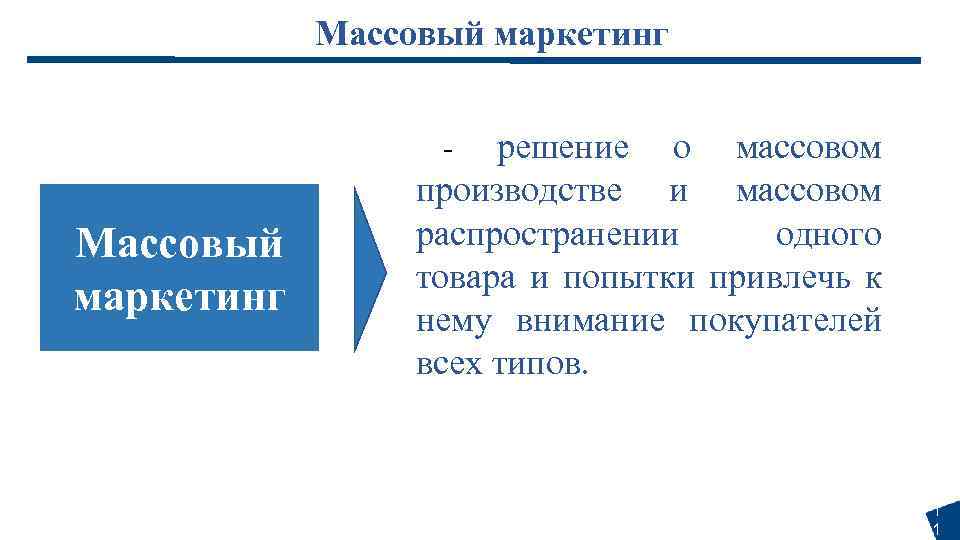 Массовый маркетинг

Массовый маркетинг

- решение о массовом производстве и массовом распространении одного товара и попытки привлечь к нему внимание покупателей всех типов.

1
1